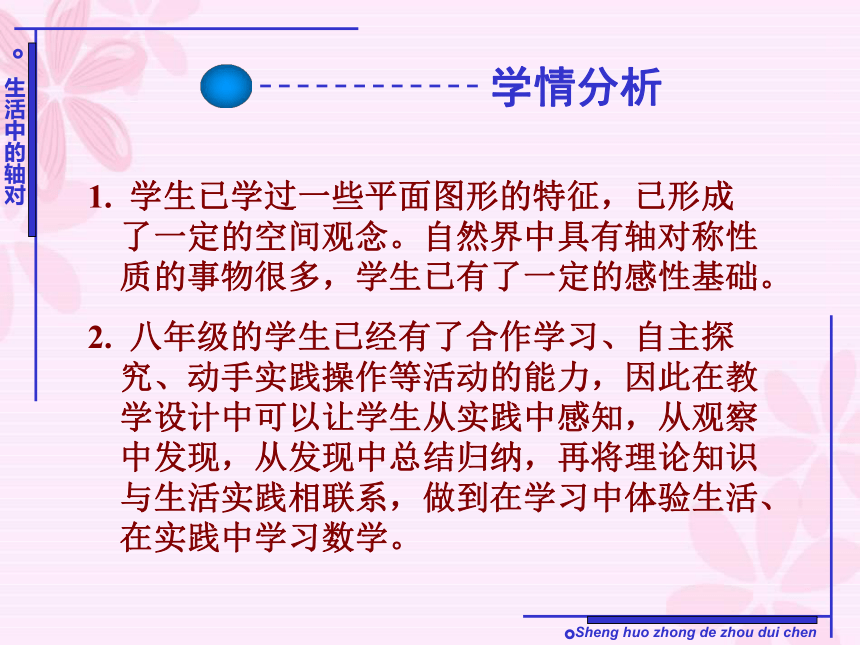 生活中的轴对

学情分析

1. 学生已学过一些平面图形的特征，已形成了一定的空间观念。自然界中具有轴对称性质的事物很多，学生已有了一定的感性基础。

2. 八年级的学生已经有了合作学习、自主探究、动手实践操作等活动的能力，因此在教学设计中可以让学生从实践中感知，从观察中发现，从发现中总结归纳，再将理论知识与生活实践相联系，做到在学习中体验生活、在实践中学习数学。

Sheng huo zhong de zhou dui chen